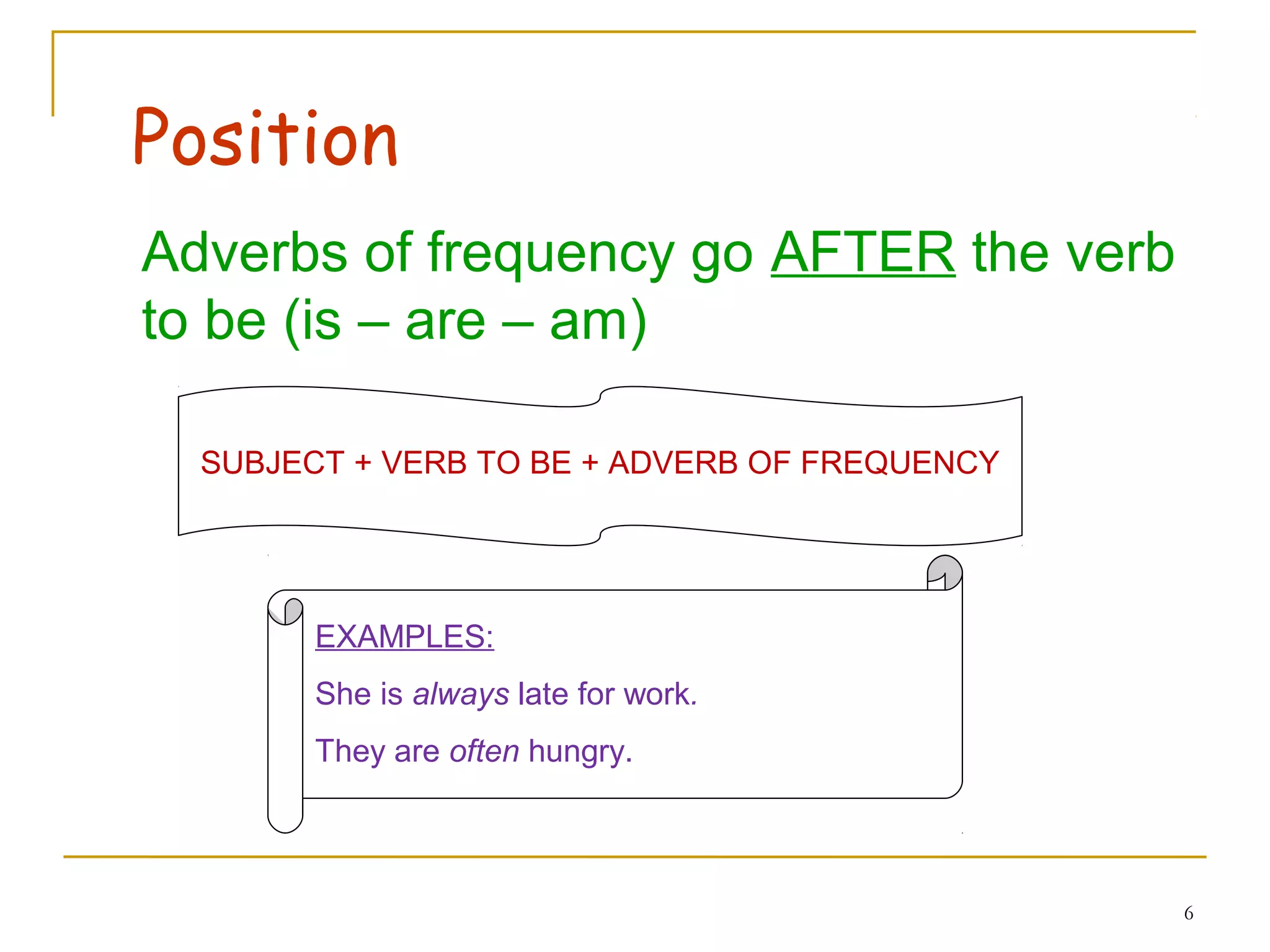 Position

Adverbs of frequency go AFTER the verb to be (is – are – am)

SUBJECT + VERB TO BE + ADVERB OF FREQUENCY

EXAMPLES:

She is always late for work.

They are often hungry.

6